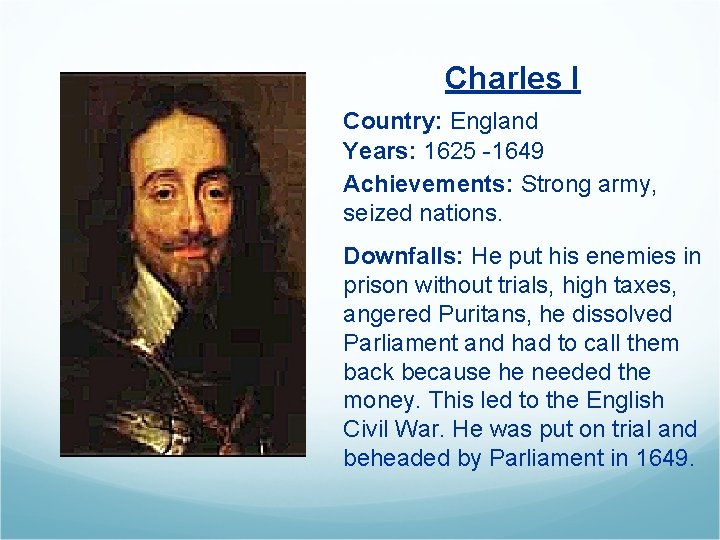 Charles I

Country: England
Years: 1625 -1649
Achievements: Strong army, seized nations.

Downfalls: He put his enemies in prison without trials, high taxes, angered Puritans, he dissolved Parliament and had to call them back because he needed the money. This led to the English Civil War. He was put on trial and beheaded by Parliament in 1649.